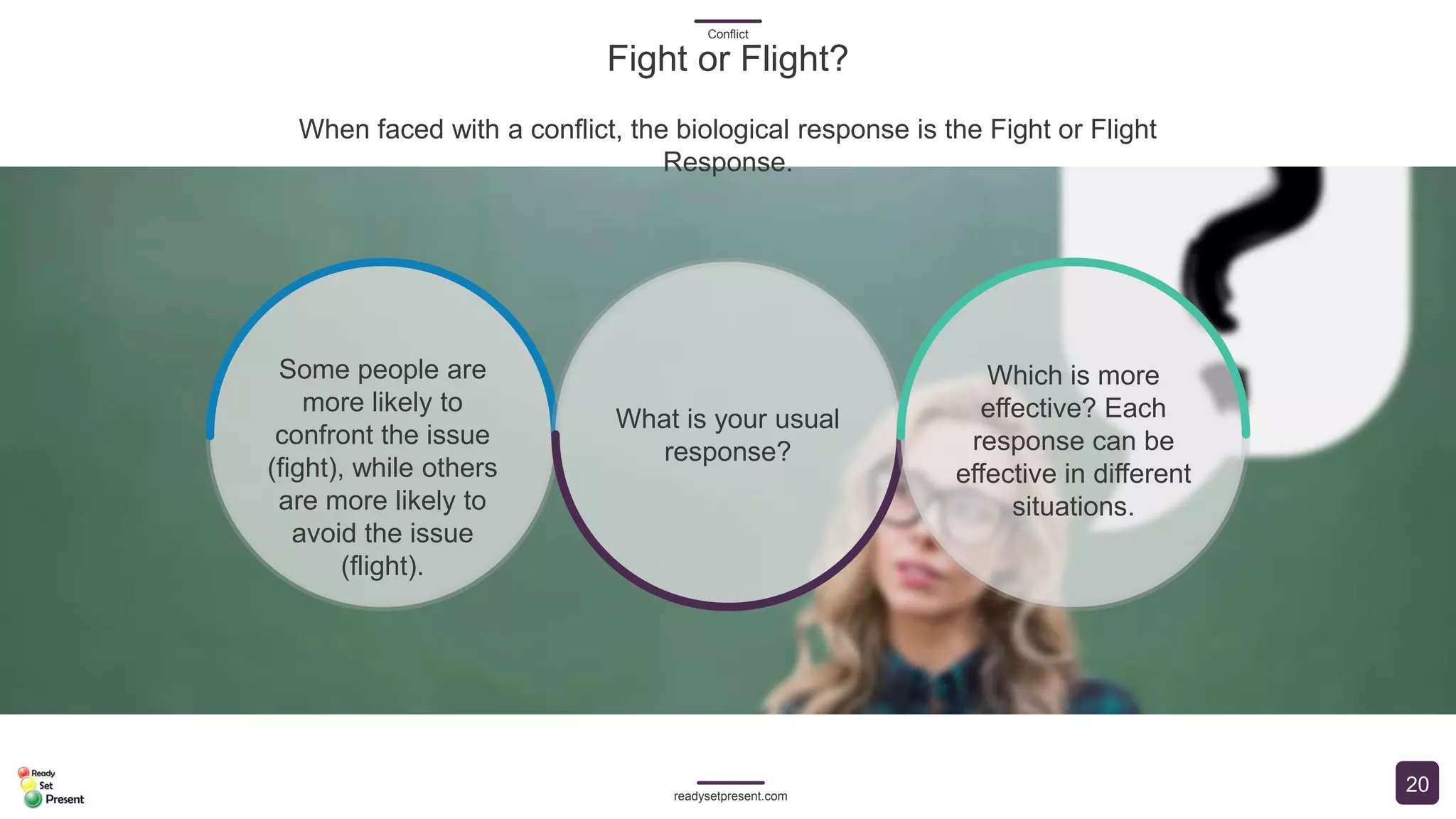 Conflict

Fight or Flight?

When faced with a conflict, the biological response is the Fight or Flight Response.

Some people are more likely to confront the issue (fight), while others are more likely to avoid the issue (flight).

What is your usual response?

Which is more effective? Each response can be effective in different situations.

Ready Set Present

readysetpresent.com

20